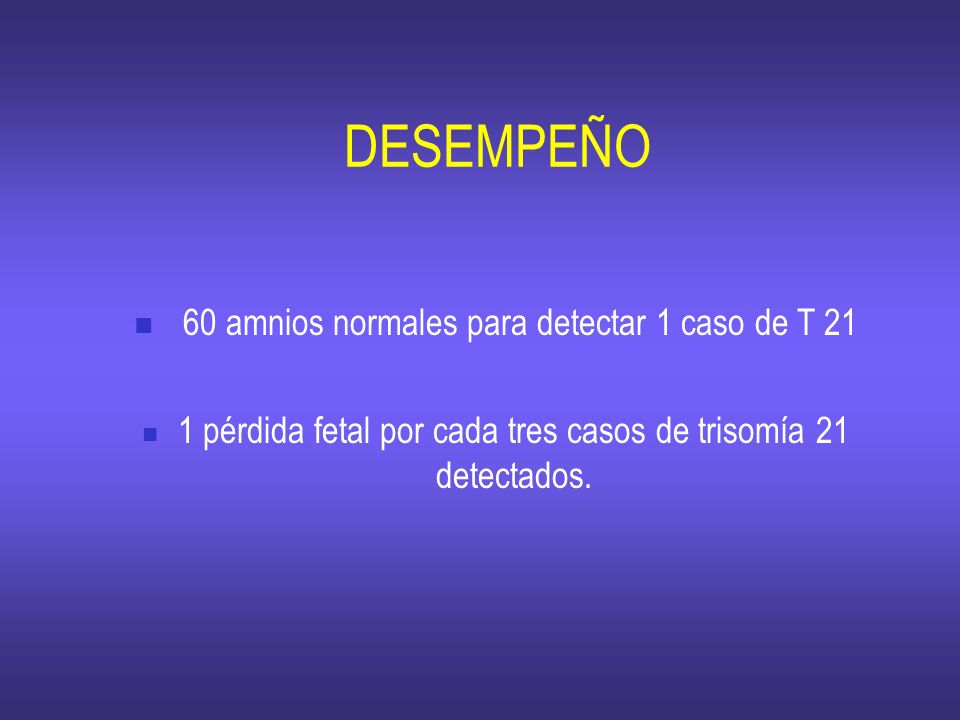 DESEMPEÑO

- 60 amnios normales para detectar 1 caso de T 21

- 1 pérdida fetal por cada tres casos de trisomía 21 detectados.